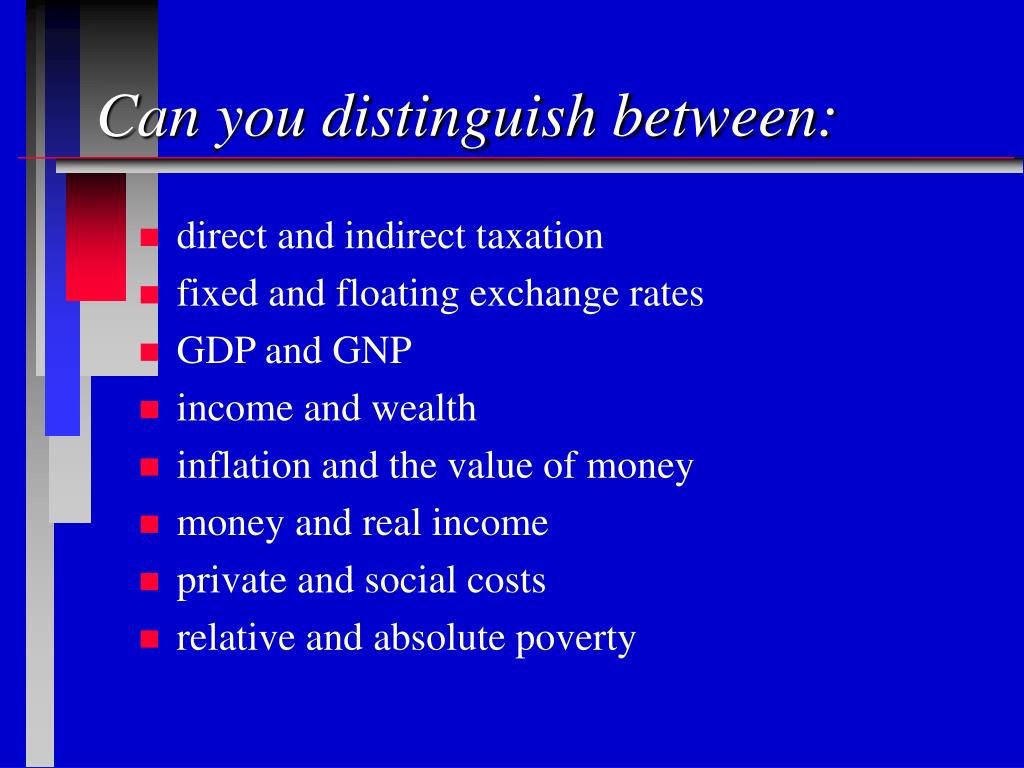 Can you distinguish between:

- direct and indirect taxation
- fixed and floating exchange rates
- GDP and GNP
- income and wealth
- inflation and the value of money
- money and real income
- private and social costs
- relative and absolute poverty